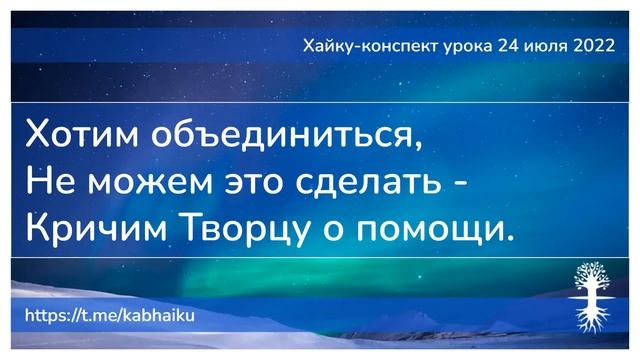 Хайку-конспект урока 24 июля 2022

Хотим объединиться,
Не можем это сделать -
Кричим Творцу о помощи.

https://t.me/kabhaiku